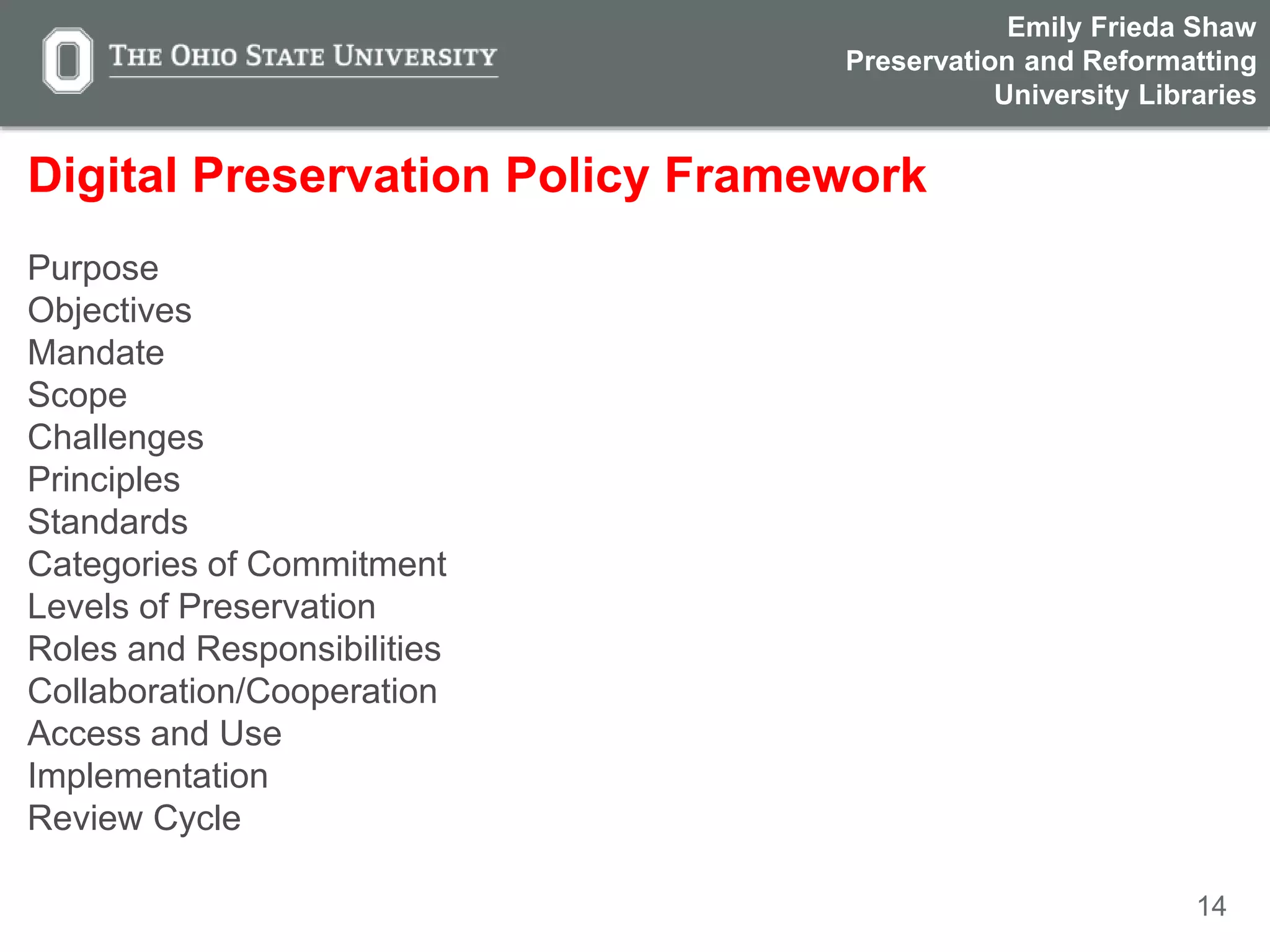 THE OHIO STATE UNIVERSITY

Emily Frieda Shaw
Preservation and Reformatting
University Libraries

Digital Preservation Policy Framework

Purpose
Objectives
Mandate
Scope
Challenges
Principles
Standards
Categories of Commitment
Levels of Preservation
Roles and Responsibilities
Collaboration/Cooperation
Access and Use
Implementation
Review Cycle

14